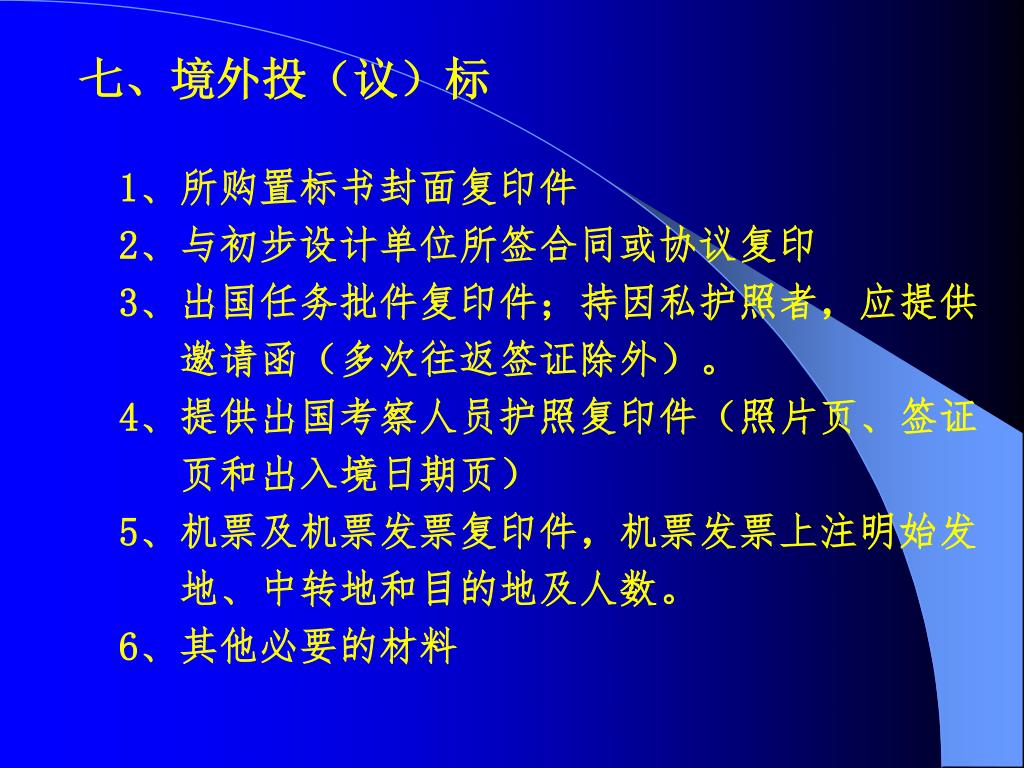 七、境外投（议）标

1、所购置标书封面复印件

2、与初步设计单位所签合同或协议复印

3、出国任务批件复印件；持因私护照者，应提供邀请函（多次往返签证除外）。

4、提供出国考察人员护照复印件（照片页、签证页和出入境日期页）

5、机票及机票发票复印件，机票发票上注明始发地、中转地和目的地及人数。

6、其他必要的材料